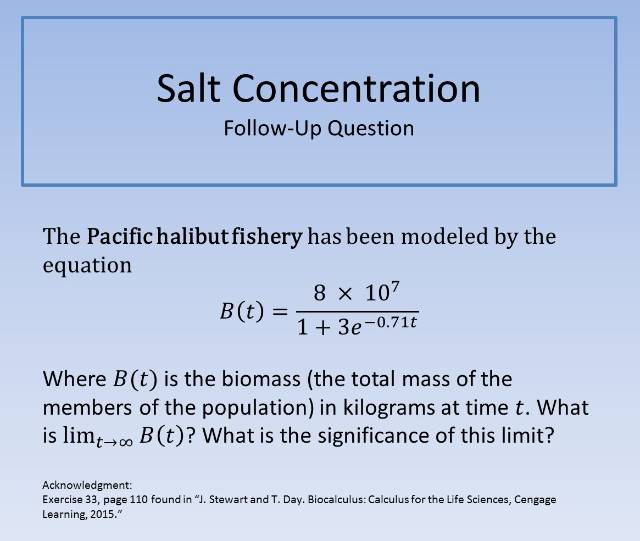 Salt Concentration
Follow-Up Question

The Pacific halibut fishery has been modeled by the equation

$B(t) = \frac{8 \times 10^7}{1 + 3e^{-0.71t}}$

Where $B(t)$ is the biomass (the total mass of the members of the population) in kilograms at time $t$. What is $\lim_{t \to \infty} B(t)$? What is the significance of this limit?

Acknowledgment:
Exercise 33, page 110 found in "J. Stewart and T. Day. Biocalculus: Calculus for the Life Sciences, Cengage Learning, 2015."